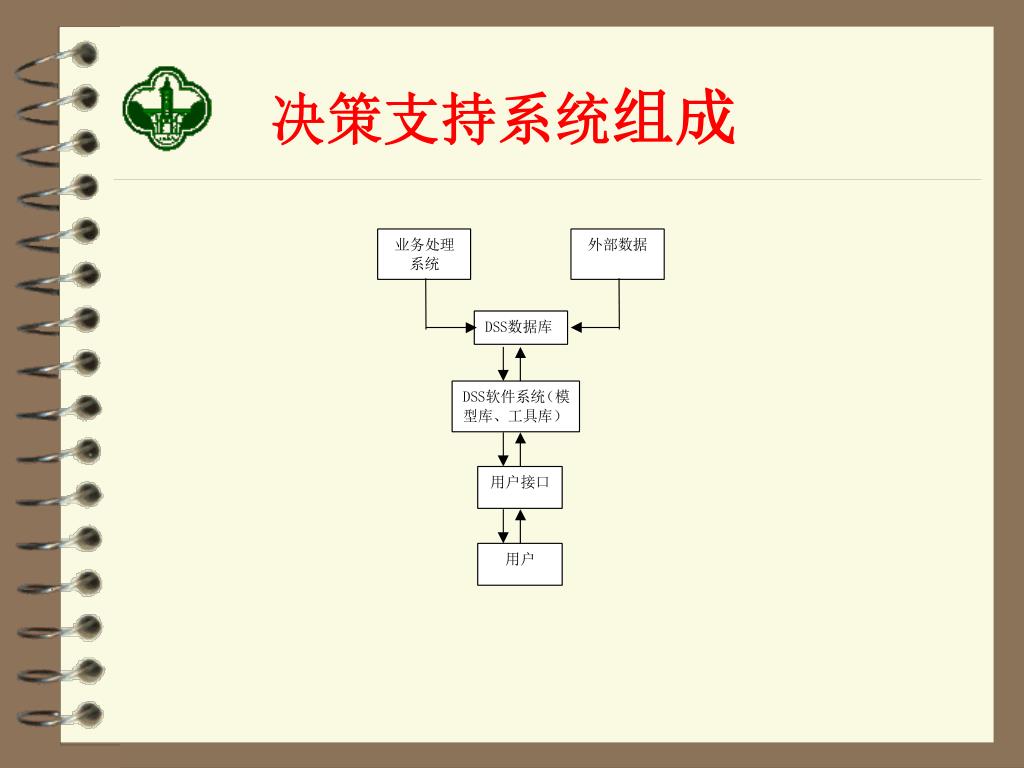 决策支持系统组成

业务处理系统

外部数据

DSS数据库

DSS软件系统（模型库、工具库）

用户接口

用户